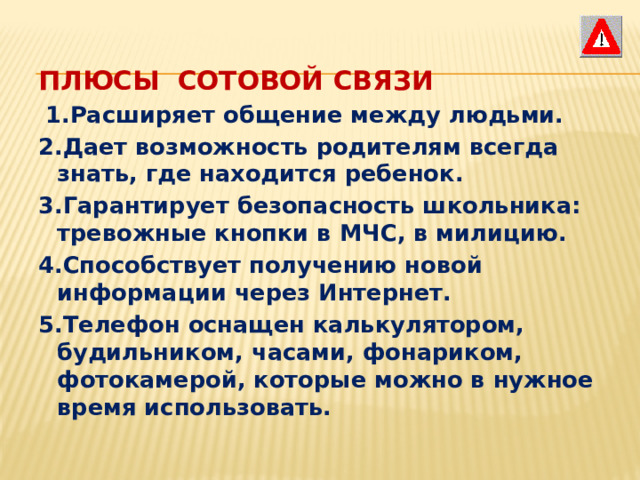 !

ПЛЮСЫ СОТОВОЙ СВЯЗИ

1.Расширяет общение между людьми.

2.Дает возможность родителям всегда знать, где находится ребенок.

3.Гарантирует безопасность школьника: тревожные кнопки в МЧС, в милицию.

4.Способствует получению новой информации через Интернет.

5.Телефон оснащен калькулятором, будильником, часами, фонариком, фотокамерой, которые можно в нужное время использовать.